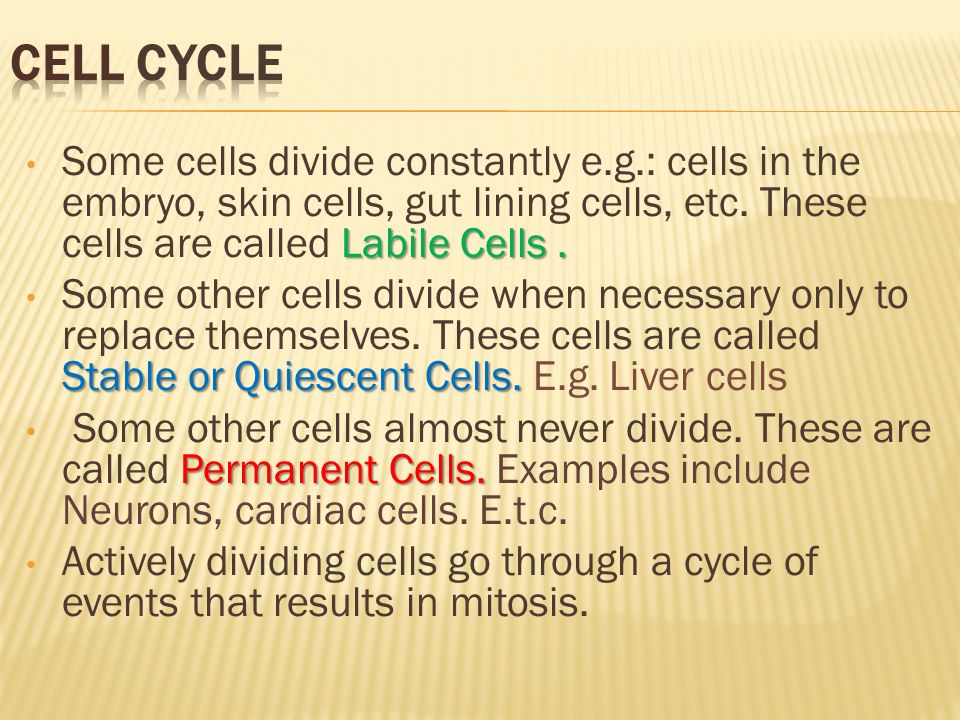 CELL CYCLE

• Some cells divide constantly e.g.: cells in the embryo, skin cells, gut lining cells, etc. These cells are called Labile Cells .

• Some other cells divide when necessary only to replace themselves. These cells are called Stable or Quiescent Cells. E.g. Liver cells

• Some other cells almost never divide. These are called Permanent Cells. Examples include Neurons, cardiac cells. E.t.c.

• Actively dividing cells go through a cycle of events that results in mitosis.